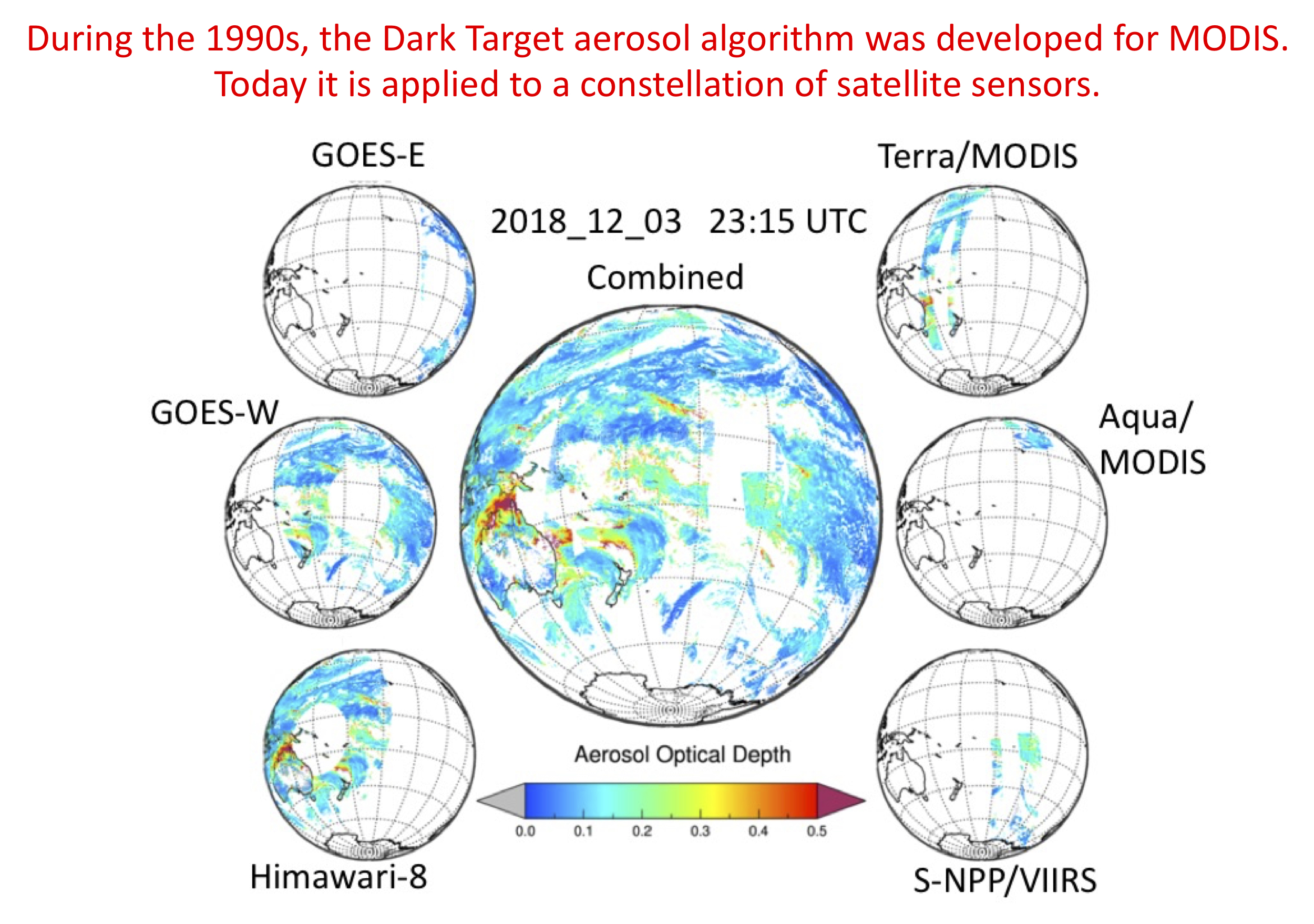 During the 1990s, the Dark Target aerosol algorithm was developed for MODIS. Today it is applied to a constellation of satellite sensors.

GOES-E

Terra/MODIS

2018_12_03 23:15 UTC

Combined

GOES-W

Aqua/ MODIS

Aerosol Optical Depth

0.0 0.1 0.2 0.3 0.4 0.5

Himawari-8

S-NPP/VIIRS